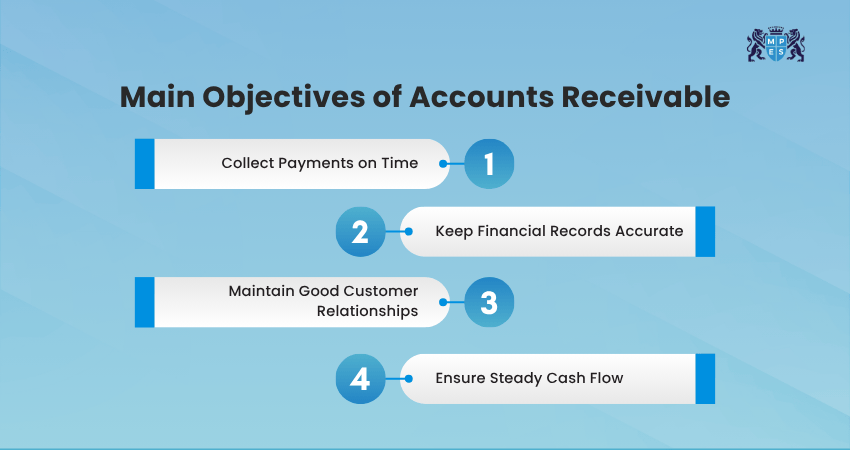 M P E S

Main Objectives of Accounts Receivable

Collect Payments on Time 1

2 Keep Financial Records Accurate

Maintain Good Customer Relationships 3

4 Ensure Steady Cash Flow